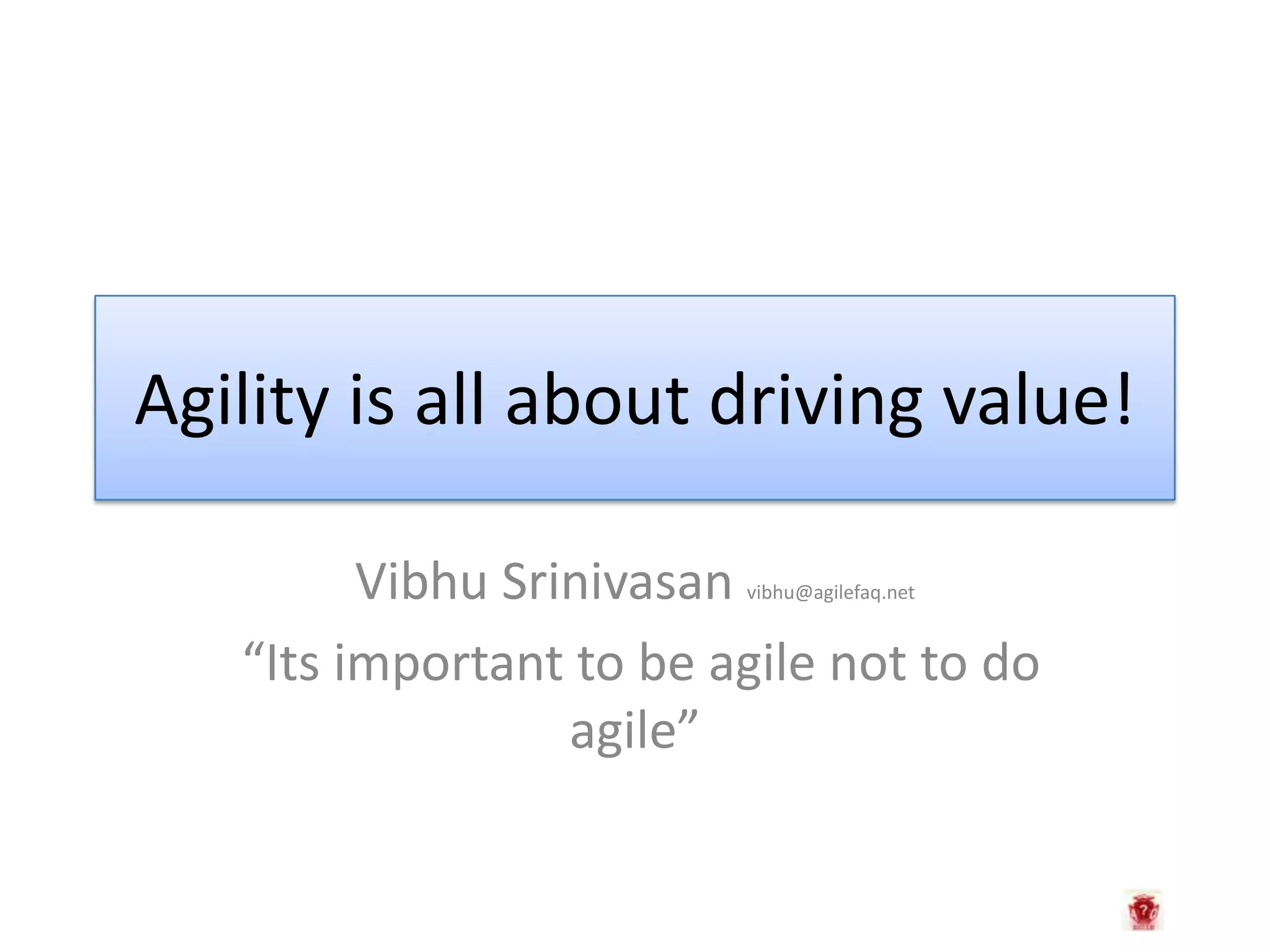 Agility is all about driving value!

Vibhu Srinivasan vibhu@agilefaq.net

“Its important to be agile not to do agile”